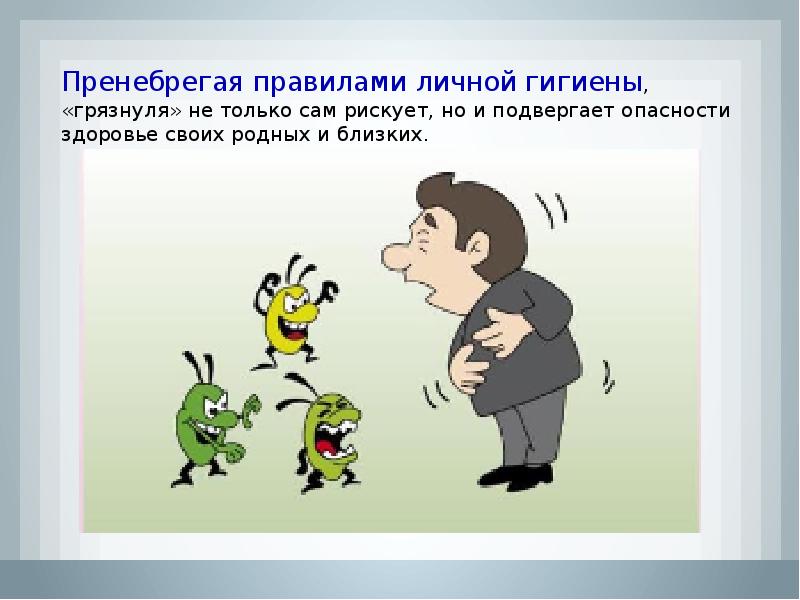 Пренебрегая правилами личной гигиены, «грязнуля» не только сам рискует, но и подвергает опасности здоровье своих родных и близких.